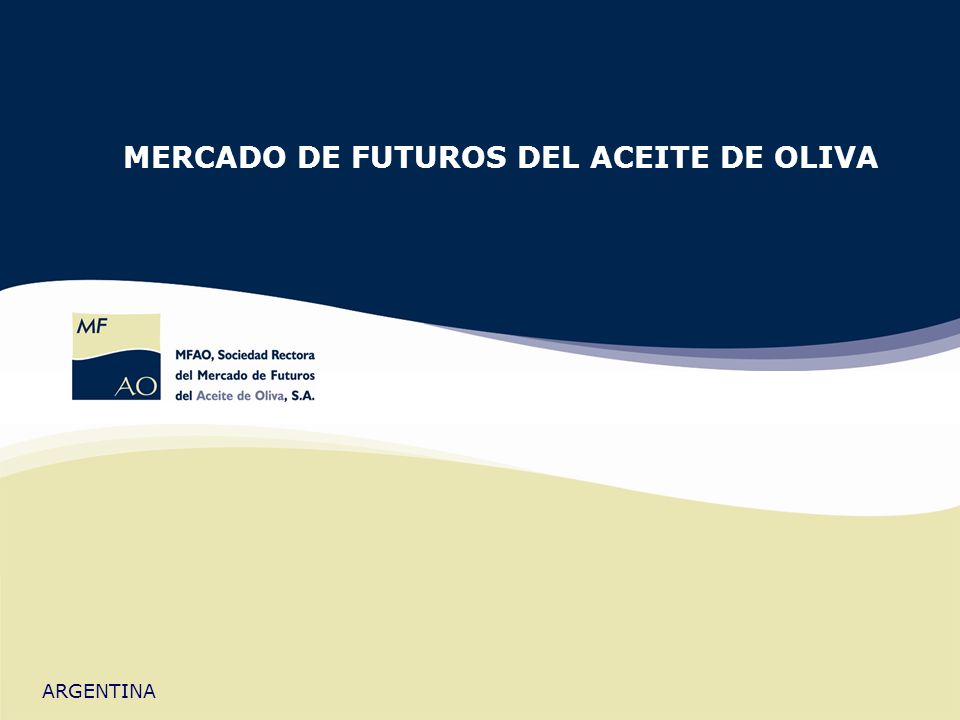 MERCADO DE FUTUROS DEL ACEITE DE OLIVA

MF
AO

MFAO, Sociedad Rectora del Mercado de Futuros del Aceite de Oliva, S.A.

ARGENTINA